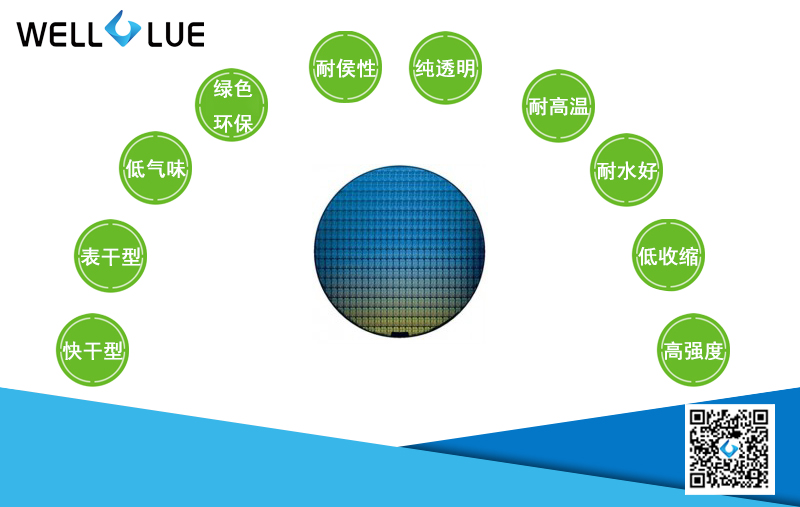 WELL LUE

快干型

表干型

低气味

绿色环保

耐侯性

纯透明

耐高温

耐水好

低收缩

高强度